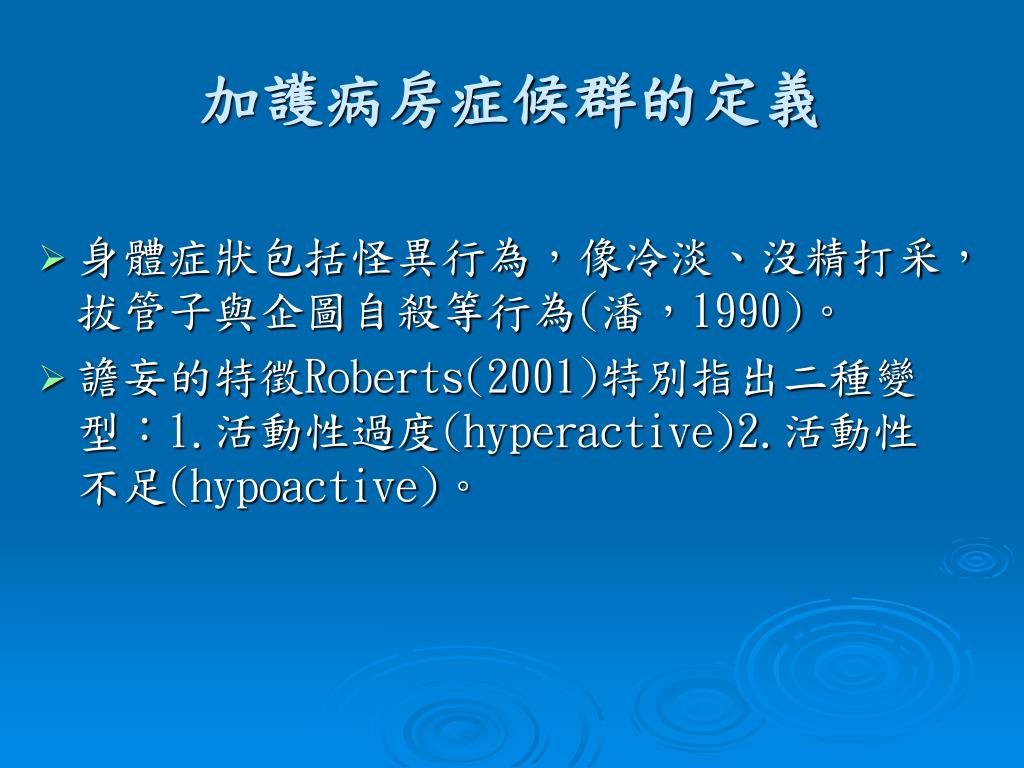 加護病房症候群的定義

➢ 身體症狀包括怪異行為，像冷淡、沒精打采，拔管子與企圖自殺等行為(潘，1990)。

➢ 譫妄的特徵Roberts(2001)特別指出二種變型：1.活動性過度(hyperactive)2.活動性不足(hypoactive)。